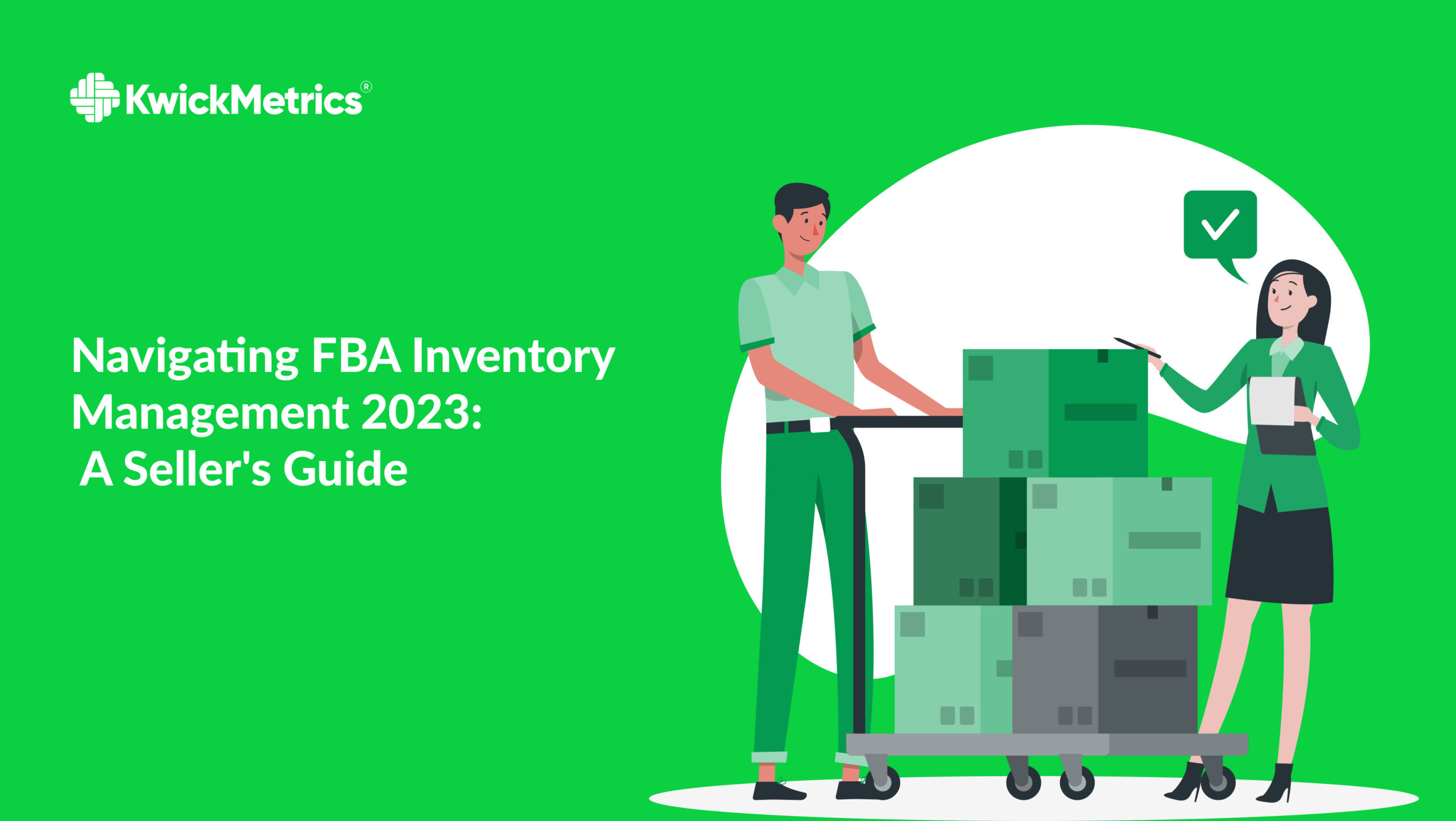 KwickMetrics®

Navigating FBA Inventory Management 2023: A Seller's Guide